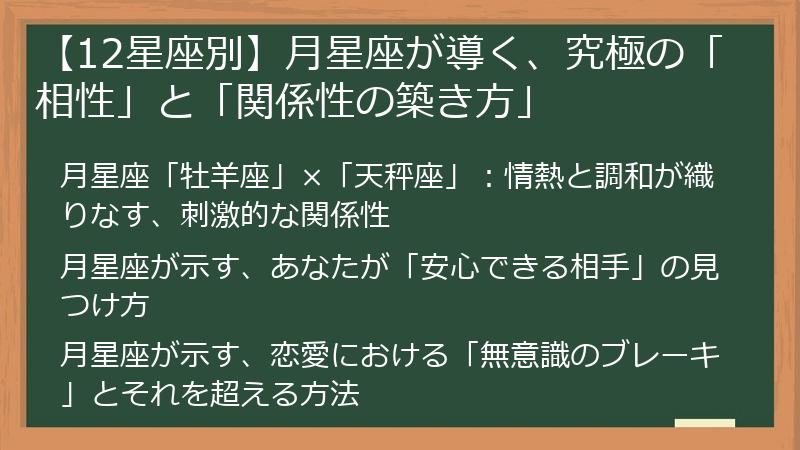 【12星座別】月星座が導く、究極の「相性」と「関係性の築き方」

月星座「牡羊座」×「天秤座」：情熱と調和が織りなす、刺激的な関係性

月星座が示す、あなたが「安心できる相手」の見つけ方

月星座が示す、恋愛における「無意識のブレーキ」とそれを超える方法